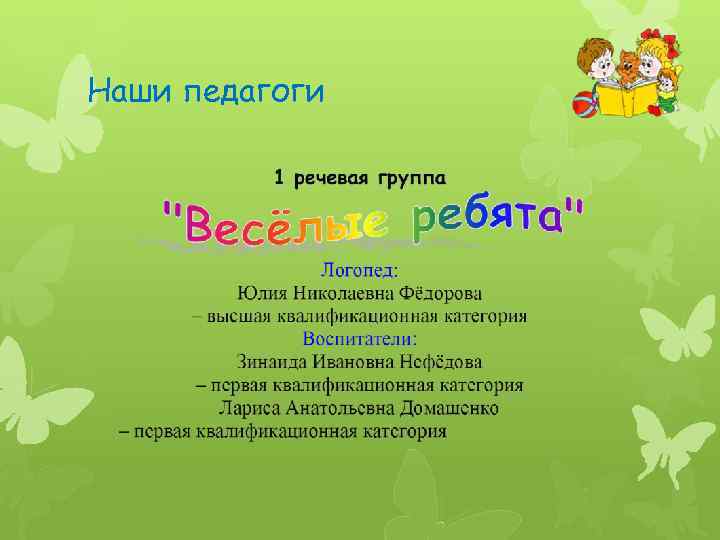 Наши педагоги

1 речевая группа

"Весёлые ребята"

Логопед:
Юлия Николаевна Фёдорова
– высшая квалификационная категория
Воспитатели:
Зинаида Ивановна Нефёдова
– первая квалификационная категория
Лариса Анатольевна Домашенко
– первая квалификационная категория